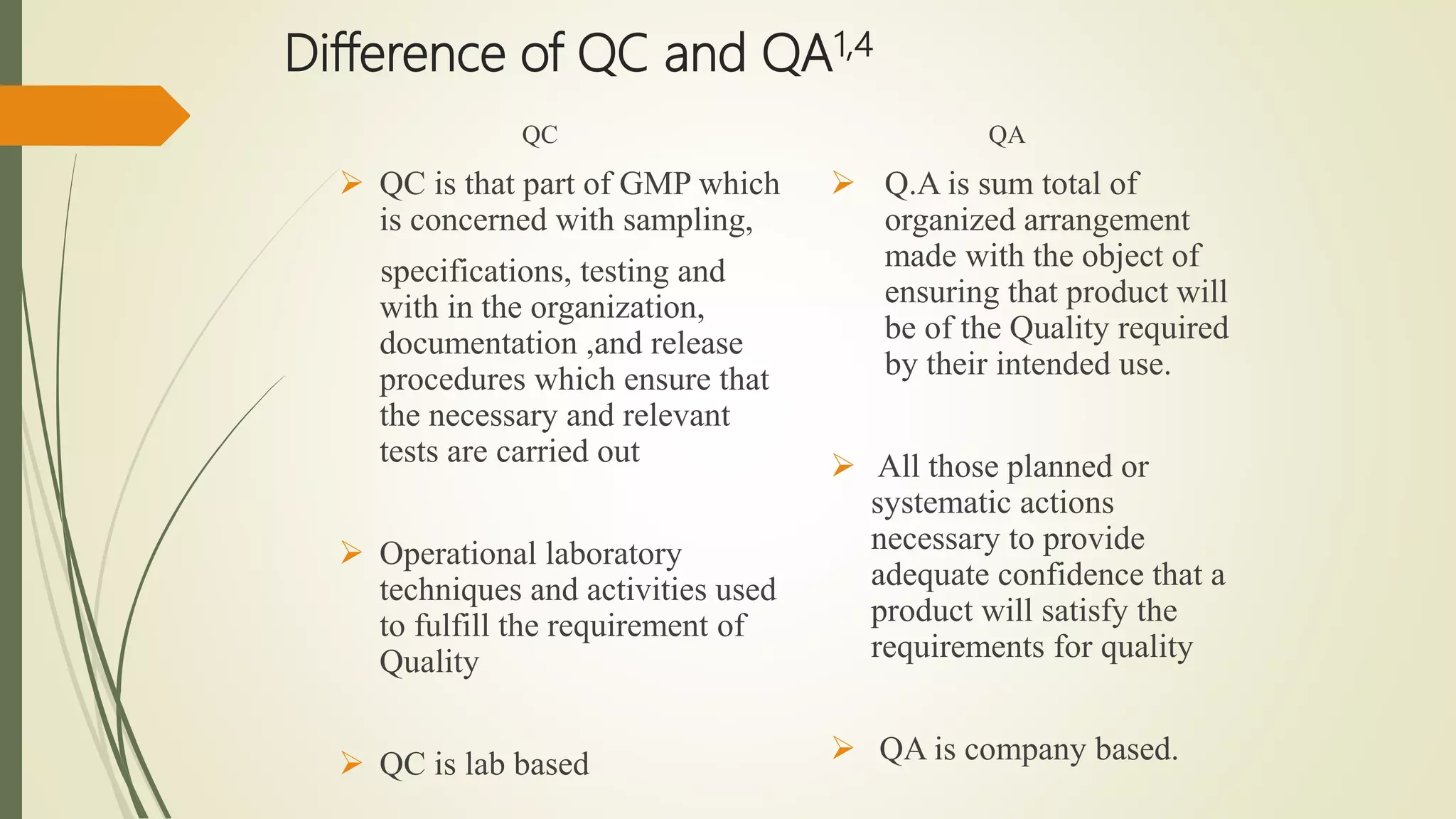 Difference of QC and QA$^{1,4}$

QC

➢ QC is that part of GMP which is concerned with sampling,

specifications, testing and with in the organization, documentation ,and release procedures which ensure that the necessary and relevant tests are carried out

➢ Operational laboratory techniques and activities used to fulfill the requirement of Quality

➢ QC is lab based

QA

➢ Q.A is sum total of organized arrangement made with the object of ensuring that product will be of the Quality required by their intended use.

➢ All those planned or systematic actions necessary to provide adequate confidence that a product will satisfy the requirements for quality

➢ QA is company based.